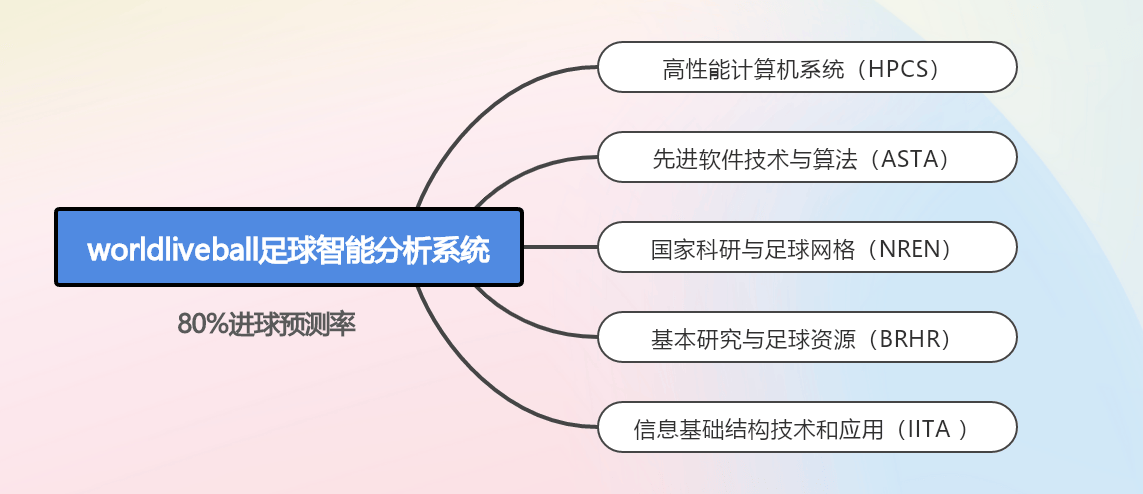 worldliveball足球智能分析系统

80%进球预测率

高性能计算机系统（HPCS）

先进软件技术与算法（ASTA）

国家科研与足球网格（NREN）

基本研究与足球资源（BRHR）

信息基础结构技术和应用（IITA ）